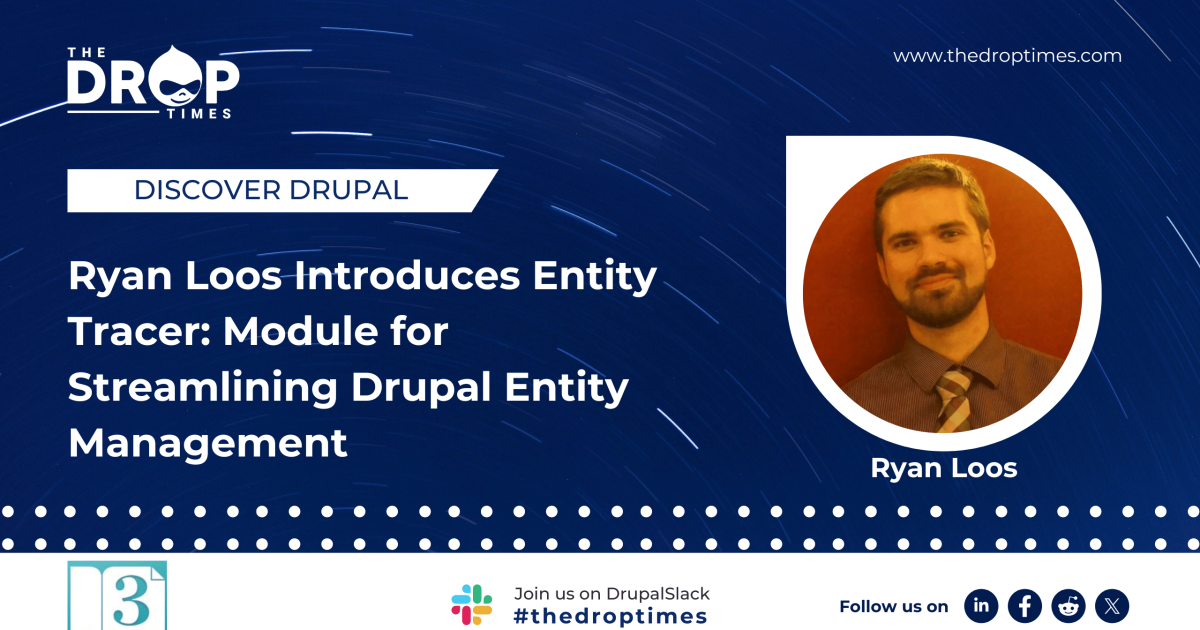 THE DROP TIMES

www.thedroptimes.com

DISCOVER DRUPAL

Ryan Loos Introduces Entity Tracer: Module for Streamlining Drupal Entity Management

Ryan Loos

3

Join us on DrupalSlack
#thedroptimes

Follow us on